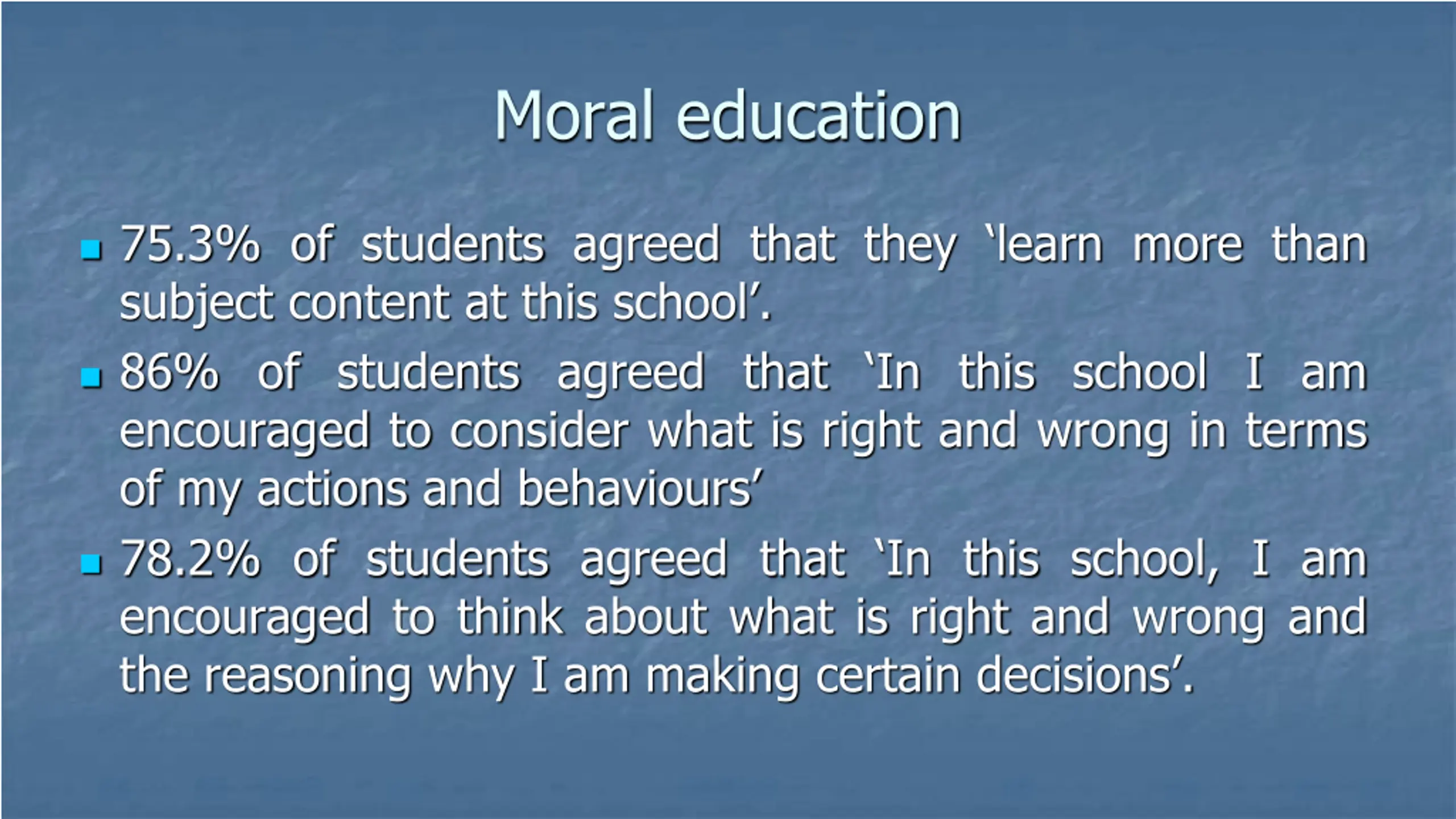 Moral education

- 75.3% of students agreed that they ‘learn more than subject content at this school’.
- 86% of students agreed that ‘In this school I am encouraged to consider what is right and wrong in terms of my actions and behaviours’
- 78.2% of students agreed that ‘In this school, I am encouraged to think about what is right and wrong and the reasoning why I am making certain decisions’.